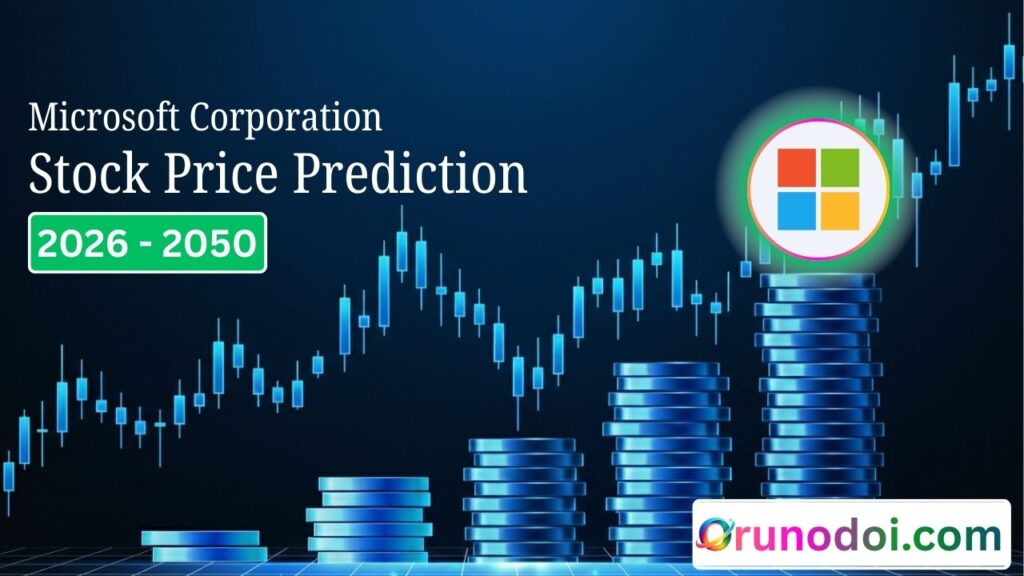 Microsoft Corporation
Stock Price Prediction
2026 - 2050

Orunodoi.com